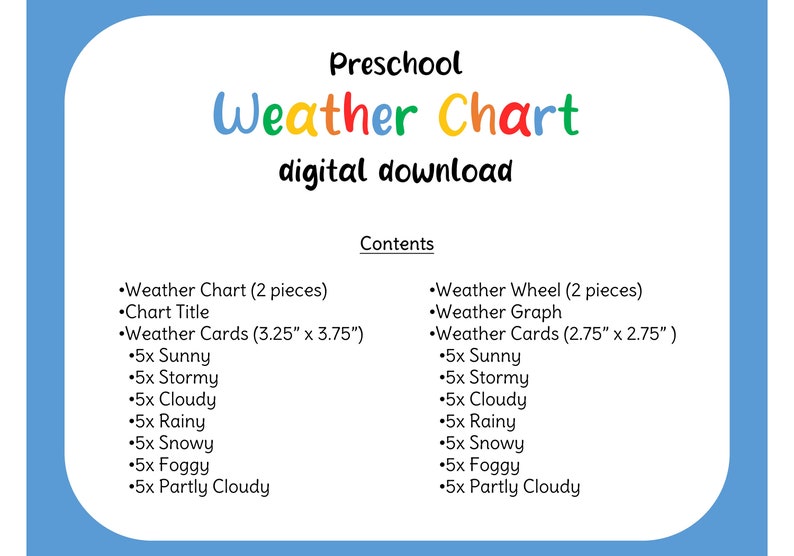 Preschool
Weather Chart
digital download

Contents

•Weather Chart (2 pieces)
•Chart Title
•Weather Cards (3.25" x 3.75")
•5x Sunny
•5x Stormy
•5x Cloudy
•5x Rainy
•5x Snowy
•5x Foggy
•5x Partly Cloudy

•Weather Wheel (2 pieces)
•Weather Graph
•Weather Cards (2.75" x 2.75" )
•5x Sunny
•5x Stormy
•5x Cloudy
•5x Rainy
•5x Snowy
•5x Foggy
•5x Partly Cloudy